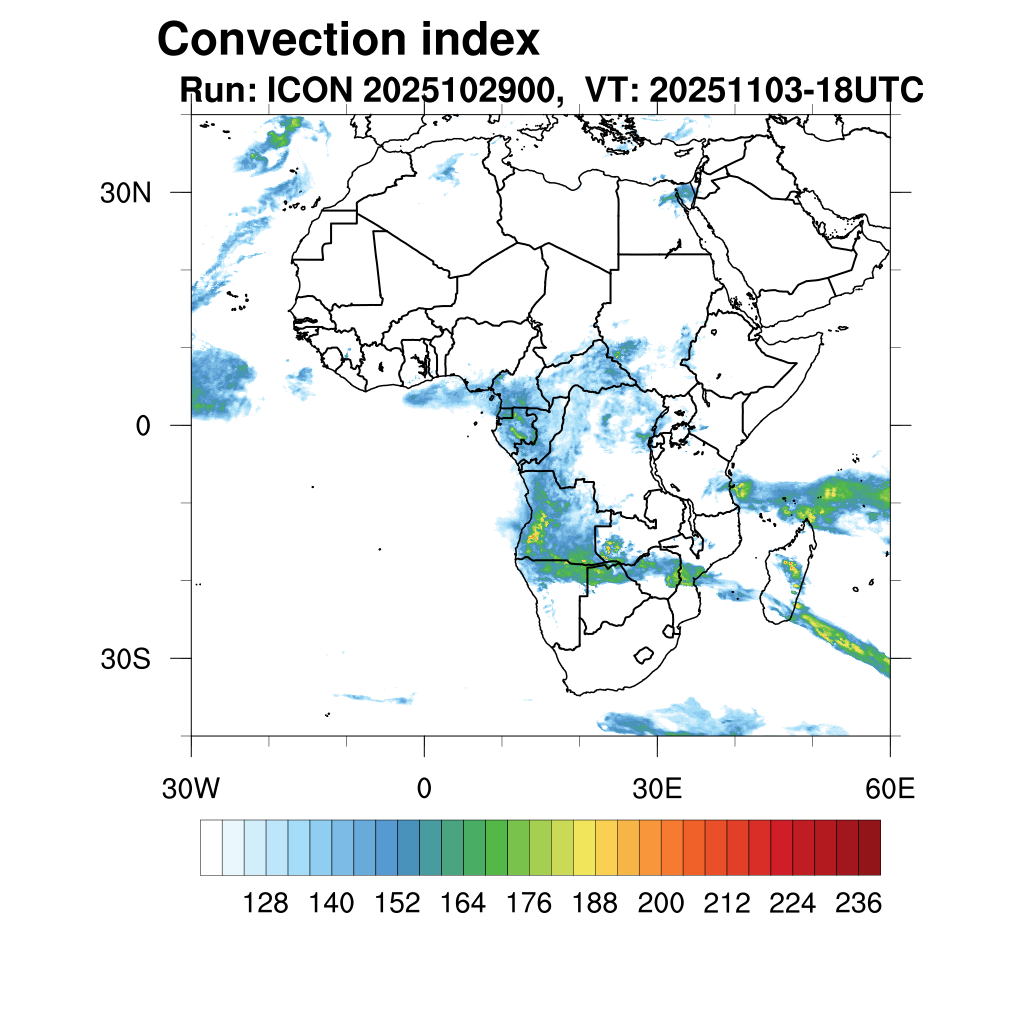 Convection index
Run: ICON 2025102900, VT: 20251103-18UTC

30N
0
30S

30W
0
30E
60E

128 140 152 164 176 188 200 212 224 236